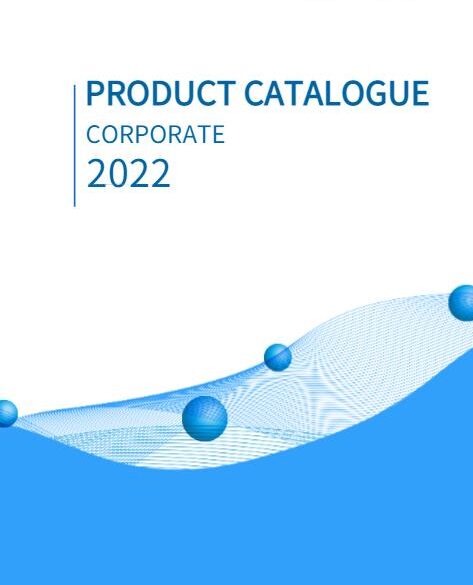 PRODUCT CATALOGUE
CORPORATE
2022